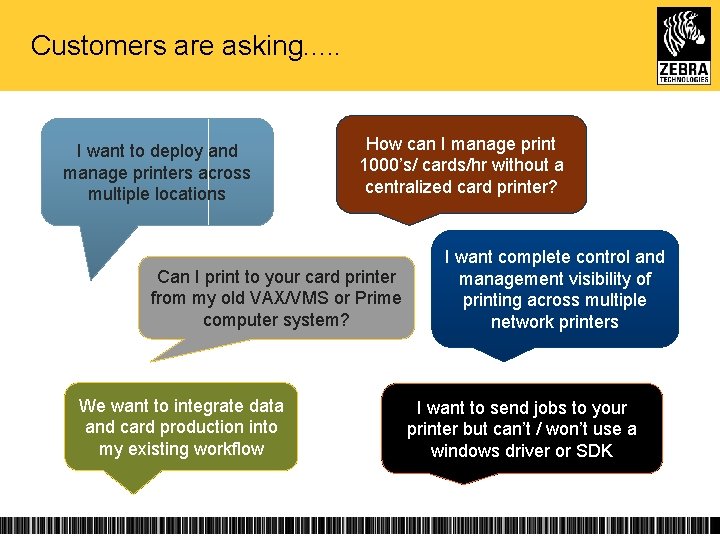 Customers are asking.....

ZEBRA TECHNOLOGIES

I want to deploy and manage printers across multiple locations

How can I manage print 1000's/ cards/hr without a centralized card printer?

Can I print to your card printer from my old VAX/VMS or Prime computer system?

I want complete control and management visibility of printing across multiple network printers

We want to integrate data and card production into my existing workflow

I want to send jobs to your printer but can't / won't use a windows driver or SDK